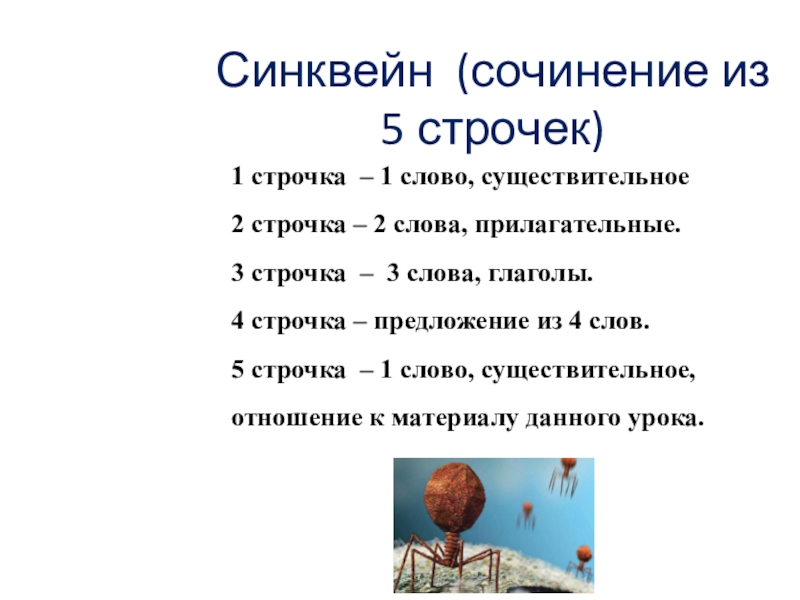 Синквейн (сочинение из 5 строчек)

1 строчка – 1 слово, существительное

2 строчка – 2 слова, прилагательные.

3 строчка – 3 слова, глаголы.

4 строчка – предложение из 4 слов.

5 строчка – 1 слово, существительное,

отношение к материалу данного урока.